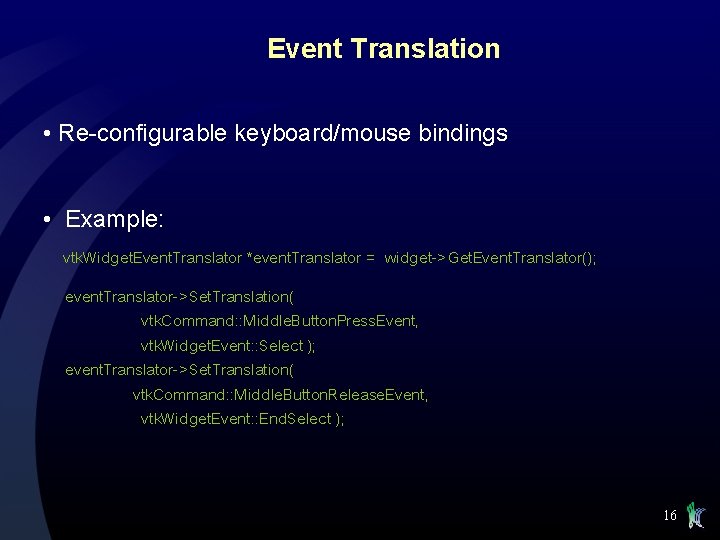 Event Translation

• Re-configurable keyboard/mouse bindings

• Example:

vtkWidgetEventTranslator *eventTranslator = widget->GetEventTranslator();

eventTranslator->SetTranslation(
vtkCommand::MiddleButtonPressEvent,
vtkWidgetEvent::Select );
eventTranslator->SetTranslation(
vtkCommand::MiddleButtonReleaseEvent,
vtkWidgetEvent::EndSelect );

16